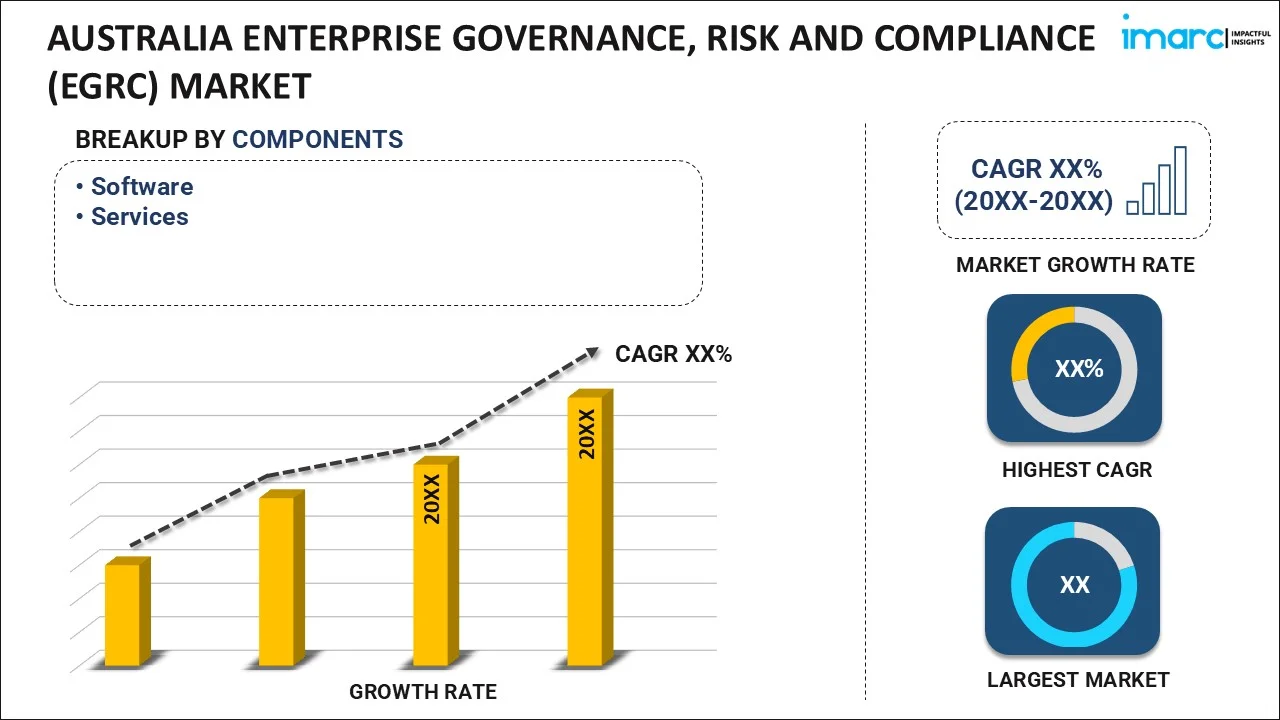 AUSTRALIA ENTERPRISE GOVERNANCE, RISK AND COMPLIANCE (EGRC) MARKET

imarc IMPACTFUL INSIGHTS

BREAKUP BY COMPONENTS

• Software
• Services

CAGR XX%

20XX

20XX

GROWTH RATE

CAGR XX% (20XX-20XX)

MARKET GROWTH RATE

XX%

HIGHEST CAGR

XX

LARGEST MARKET